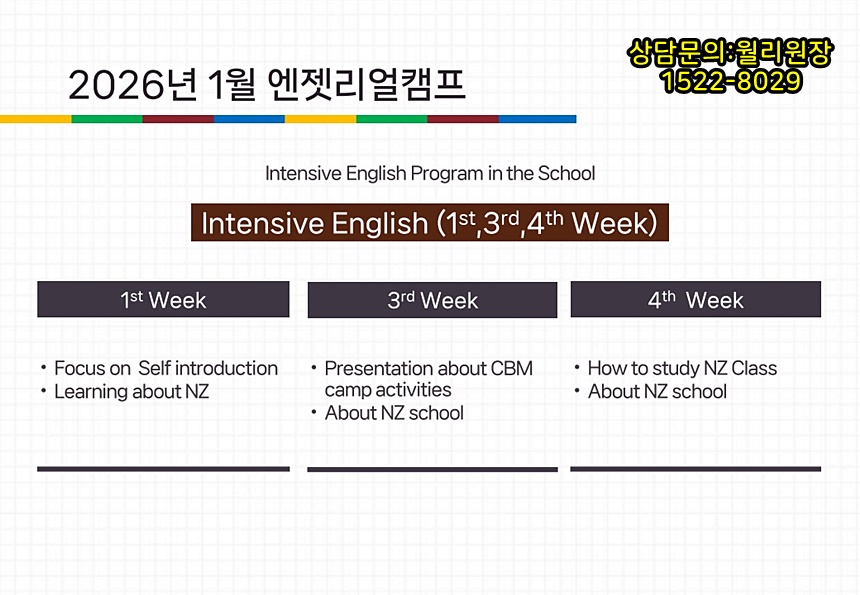 2026년 1월 엔젯리얼캠프

상담문의:월리원장
1522-8029

Intensive English Program in the School

Intensive English ($1^{st}$,$3^{rd}$,$4^{th}$ Week)

$1^{st}$ Week

• Focus on Self introduction
• Learning about NZ

$3^{rd}$ Week

• Presentation about CBM camp activities
• About NZ school

$4^{th}$ Week

• How to study NZ Class
• About NZ school